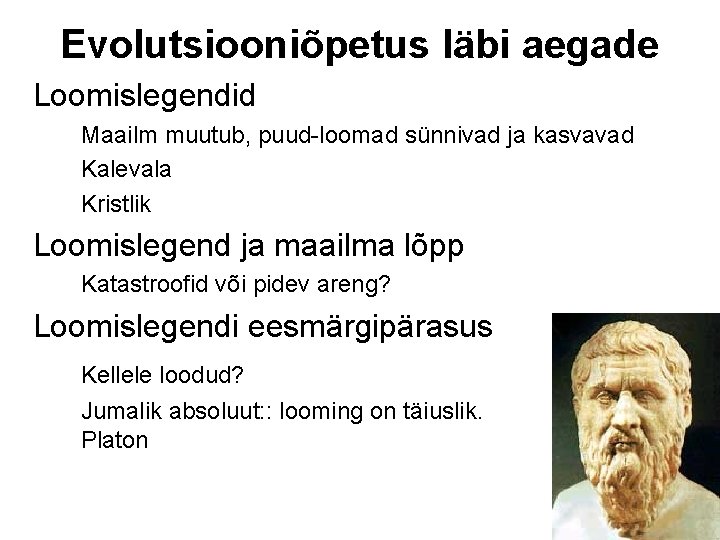 Evolutsiooniõpetus läbi aegade

Loomislegendid

Maailm muutub, puud-loomad sünnivad ja kasvavad

Kalevala

Kristlik

Loomislegend ja maailma lõpp

Katastroofid või pidev areng?

Loomislegendi eesmärgipärasus

Kellele loodud?

Jumalik absoluut:: looming on täiuslik. Platon